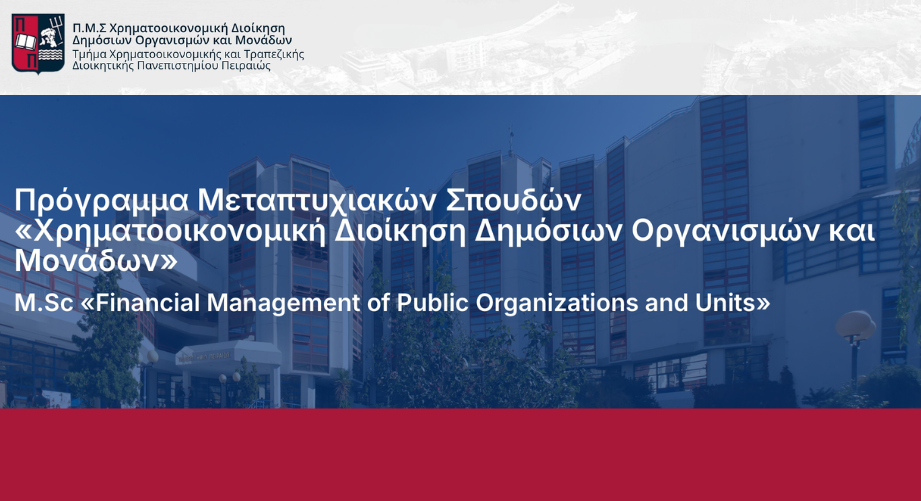 Π.Μ.Σ Χρηματοοικονομική Διοίκηση Δημόσιων Οργανισμών και Μονάδων
Τμήμα Χρηματοοικονομικής και Τραπεζικής Διοικητικής Πανεπιστημίου Πειραιώς

Πρόγραμμα Μεταπτυχιακών Σπουδών «Χρηματοοικονομική Διοίκηση Δημόσιων Οργανισμών και Μονάδων»

M.Sc «Financial Management of Public Organizations and Units»